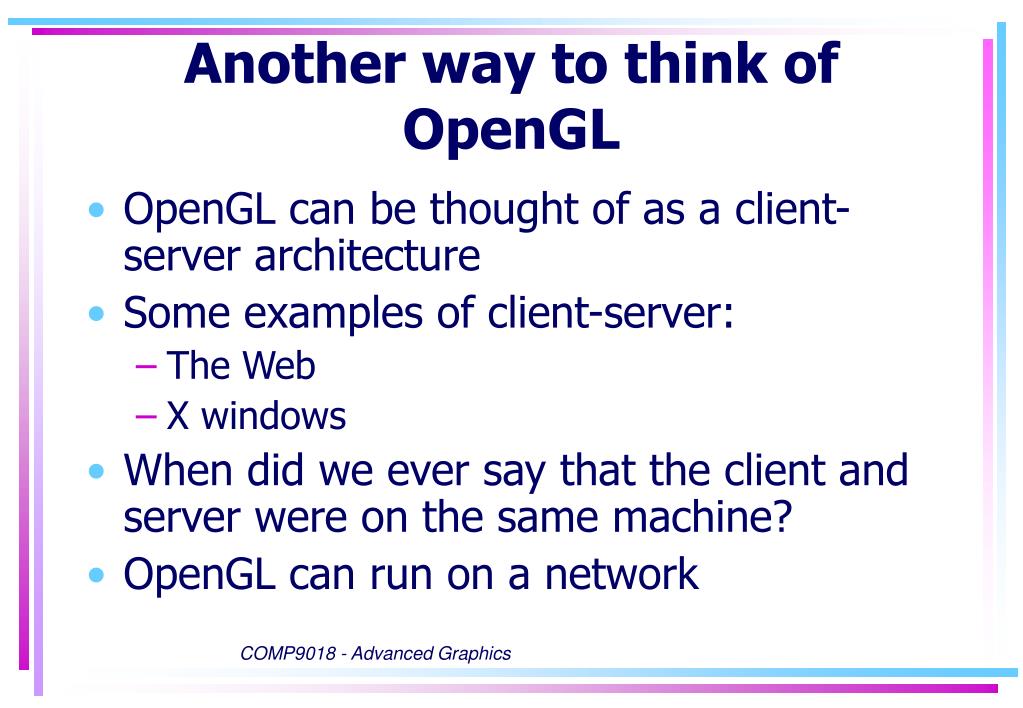 Another way to think of OpenGL

• OpenGL can be thought of as a client-server architecture
• Some examples of client-server:
– The Web
– X windows
• When did we ever say that the client and server were on the same machine?
• OpenGL can run on a network

COMP9018 - Advanced Graphics